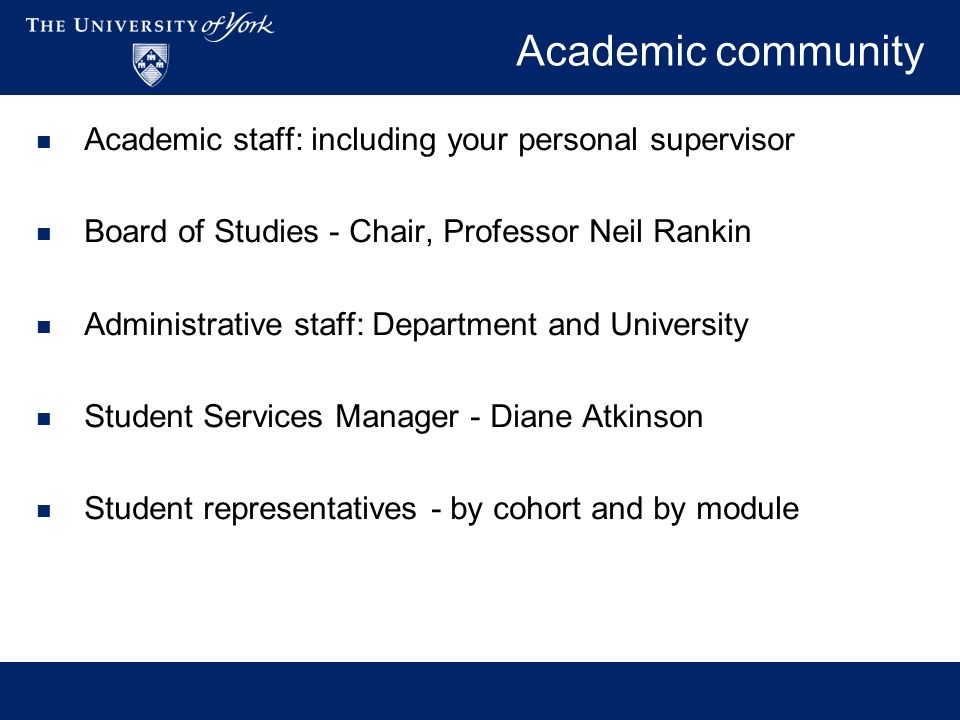 THE UNIVERSITY of York

Academic community

- Academic staff: including your personal supervisor
- Board of Studies - Chair, Professor Neil Rankin
- Administrative staff: Department and University
- Student Services Manager - Diane Atkinson
- Student representatives - by cohort and by module